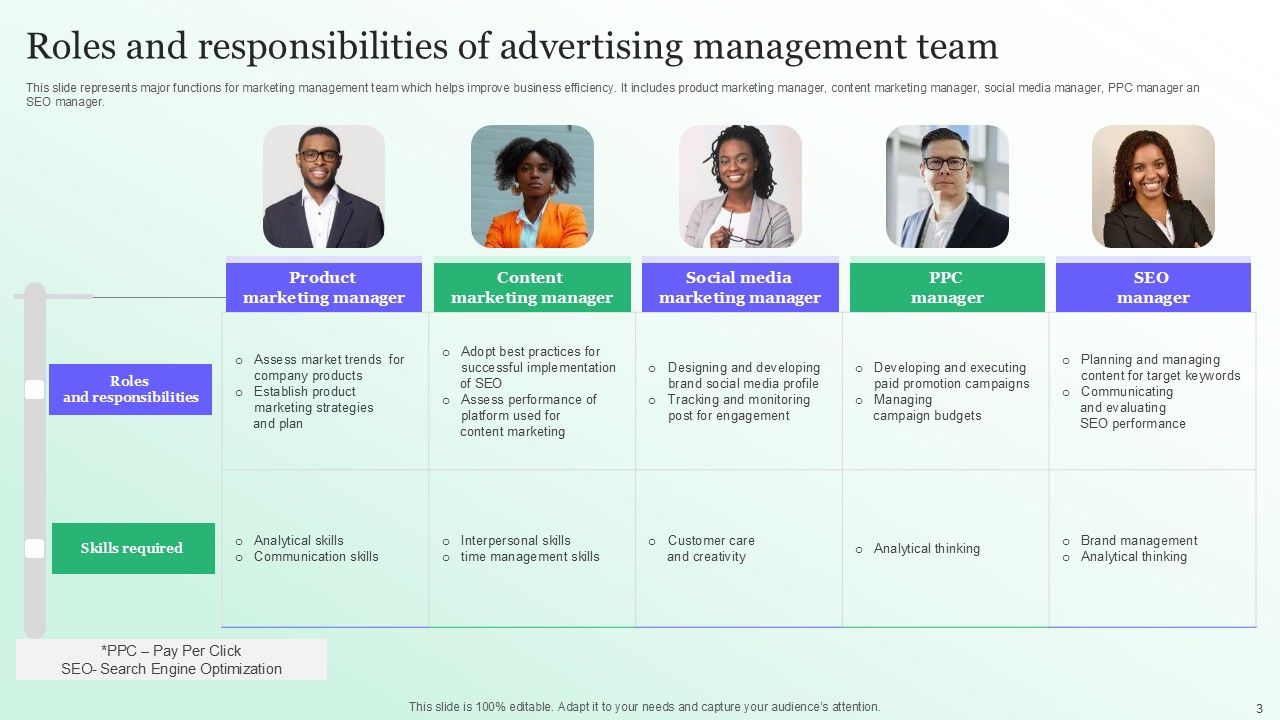 Roles and responsibilities of advertising management team

This slide represents major functions for marketing management team which helps improve business efficiency. It includes product marketing manager, content marketing manager, social media manager, PPC manager an SEO manager.

| | Product marketing manager | Content marketing manager | Social media marketing manager | PPC manager | SEO manager |
|---|---|---|---|---|---|
| Roles and responsibilities | o Assess market trends for company products o Establish product marketing strategies and plan | o Adopt best practices for successful implementation of SEO o Assess performance of platform used for content marketing | o Designing and developing brand social media profile o Tracking and monitoring post for engagement | o Developing and executing paid promotion campaigns o Managing campaign budgets | o Planning and managing content for target keywords o Communicating and evaluating SEO performance |
| Skills required | o Analytical skills o Communication skills | o Interpersonal skills o time management skills | o Customer care and creativity | o Analytical thinking | o Brand management o Analytical thinking |

*PPC – Pay Per Click
SEO- Search Engine Optimization

This slide is 100% editable. Adapt it to your needs and capture your audience's attention.

3